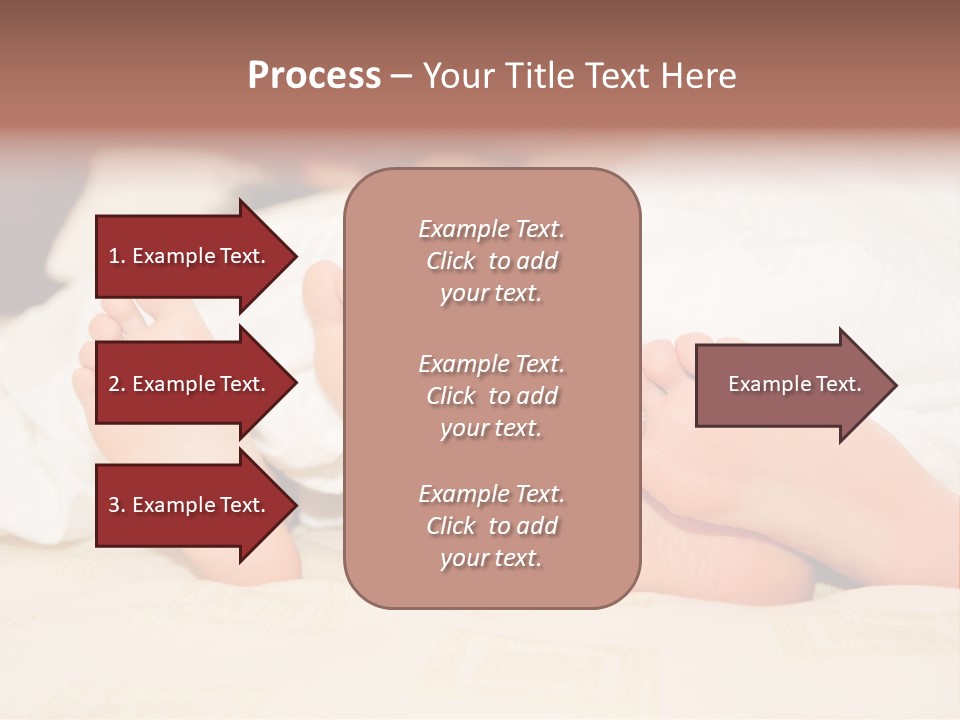 Process – Your Title Text Here

1. Example Text.

2. Example Text.

3. Example Text.

Example Text. Click to add your text.

Example Text. Click to add your text.

Example Text. Click to add your text.

Example Text.